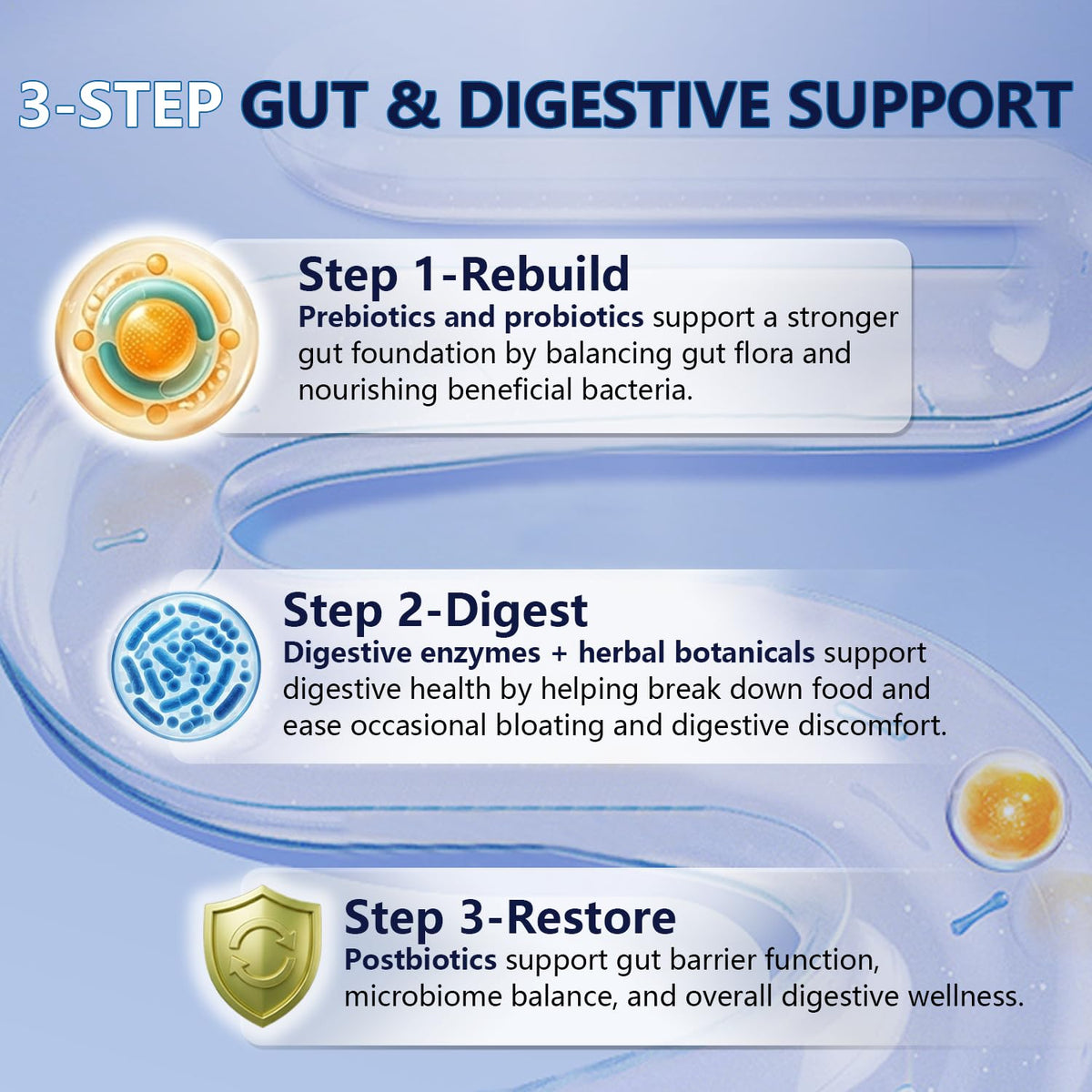 3-STEP GUT & DIGESTIVE SUPPORT

Step 1-Rebuild
Prebiotics and probiotics support a stronger gut foundation by balancing gut flora and nourishing beneficial bacteria.

Step 2-Digest
Digestive enzymes + herbal botanicals support digestive health by helping break down food and ease occasional bloating and digestive discomfort.

Step 3-Restore
Postbiotics support gut barrier function, microbiome balance, and overall digestive wellness.